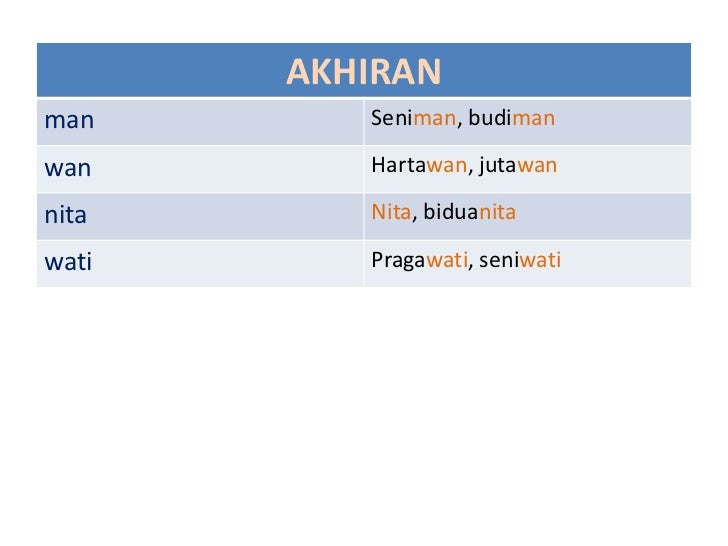 | AKHIRAN | |
|---|---|
| man | Seniman, budiman |
| wan | Hartawan, jutawan |
| nita | Nita, biduanita |
| wati | Pragawati, seniwati |